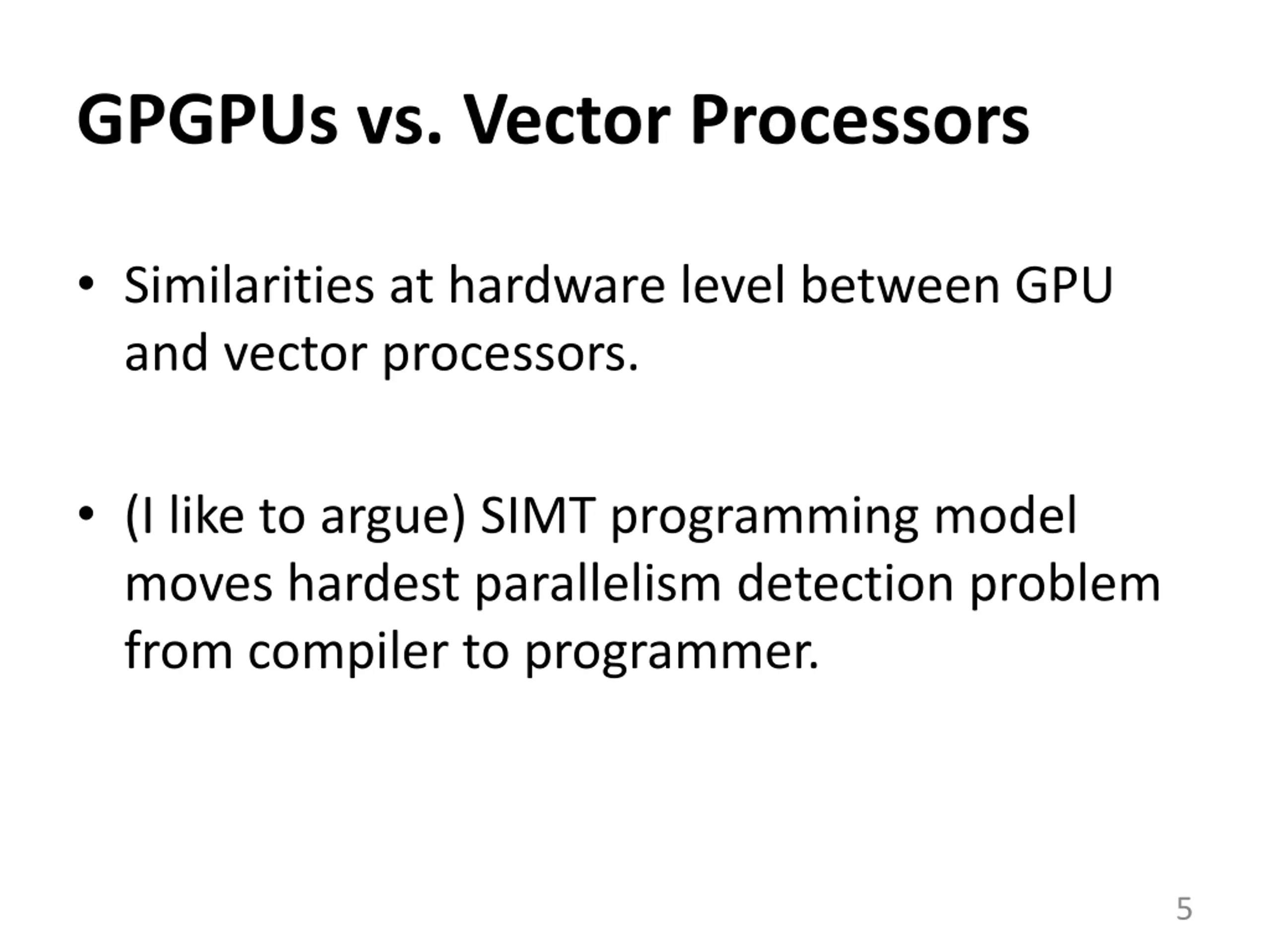 GPGPUs vs. Vector Processors

• Similarities at hardware level between GPU and vector processors.

• (I like to argue) SIMT programming model moves hardest parallelism detection problem from compiler to programmer.

5